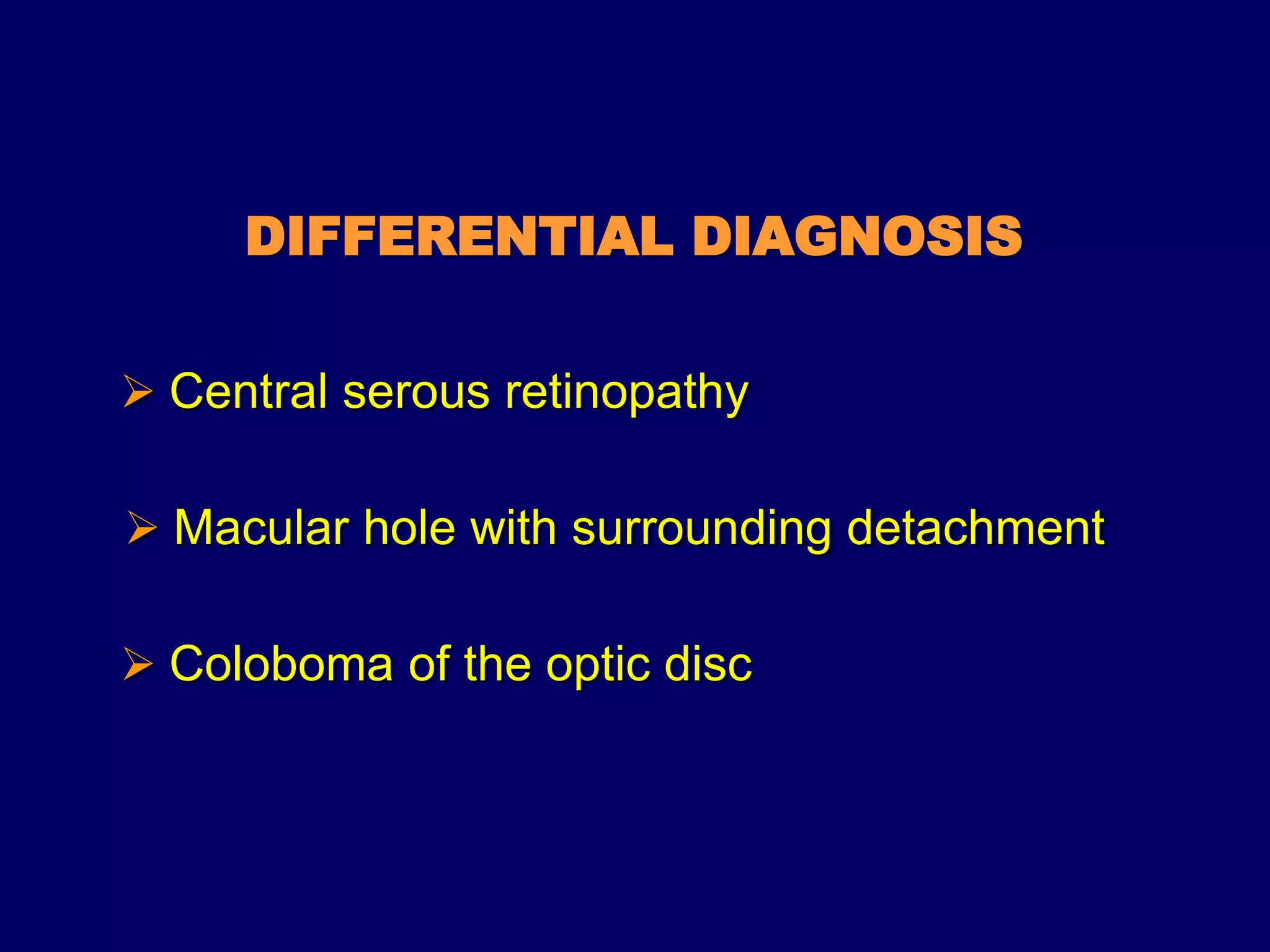 DIFFERENTIAL DIAGNOSIS

➢ Central serous retinopathy

➢ Macular hole with surrounding detachment

➢ Coloboma of the optic disc